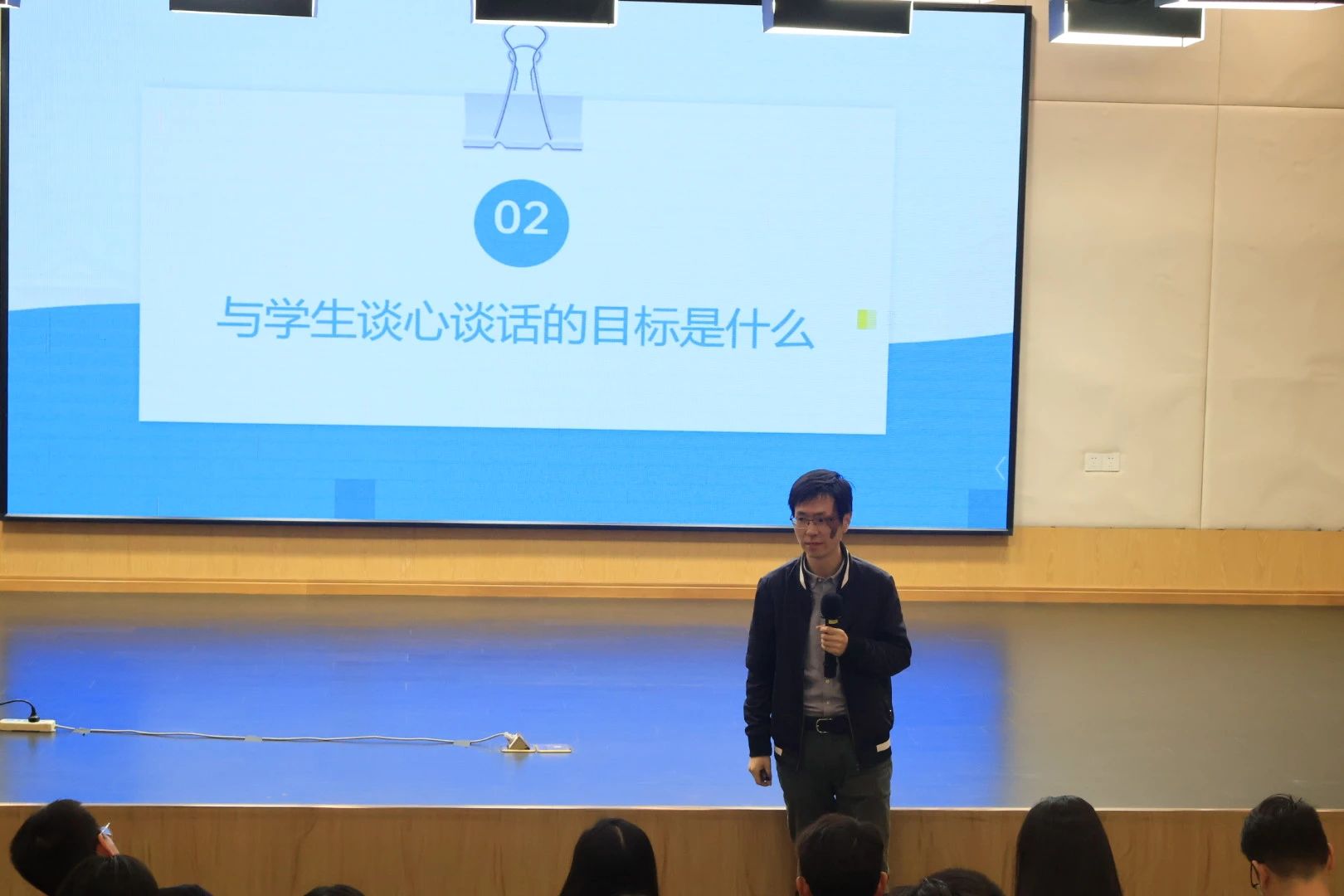 02

与学生谈心谈话的目标是什么